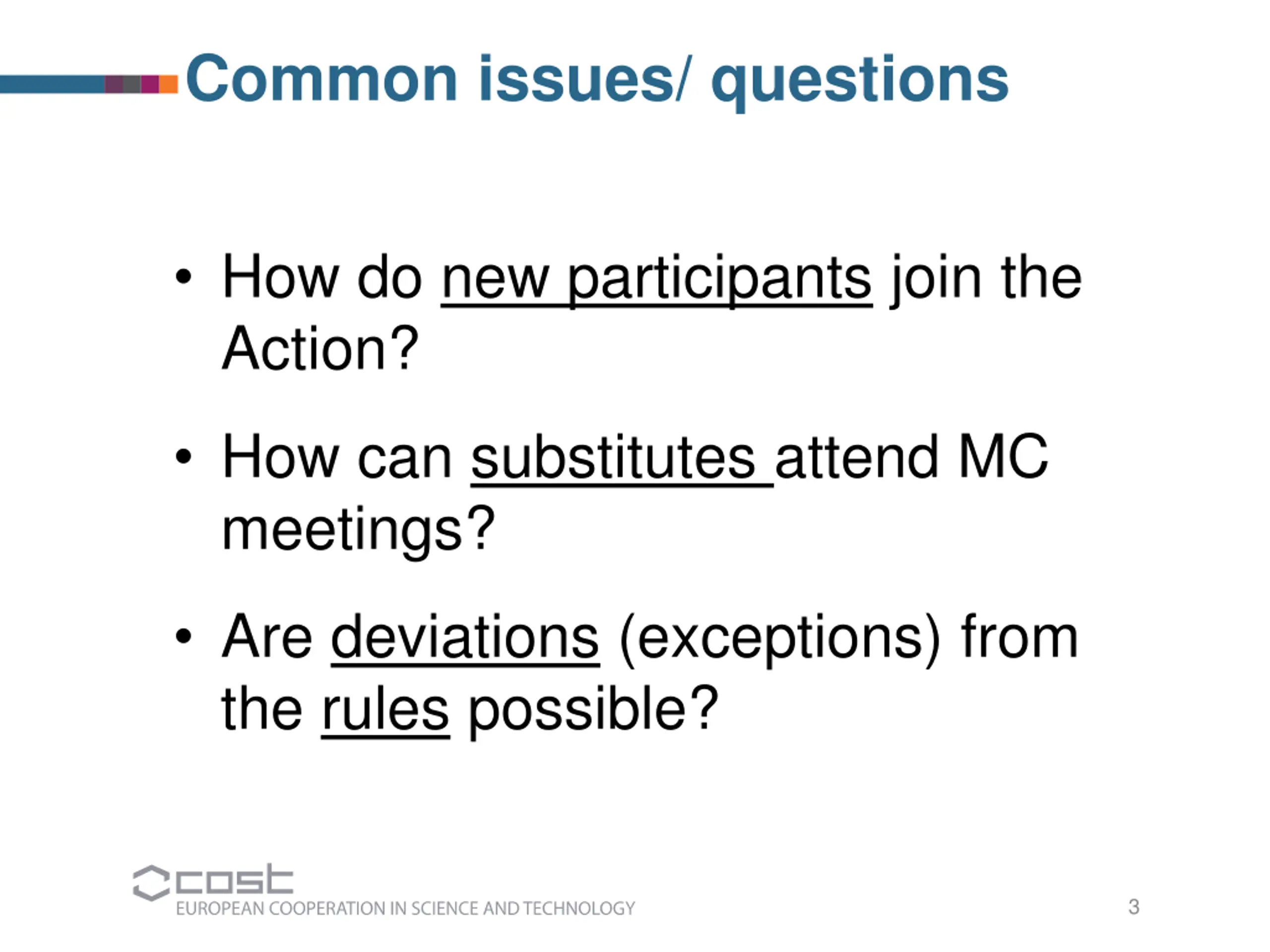 Common issues/ questions

• How do new participants join the Action?

• How can substitutes attend MC meetings?

• Are deviations (exceptions) from the rules possible?

cost
EUROPEAN COOPERATION IN SCIENCE AND TECHNOLOGY

3